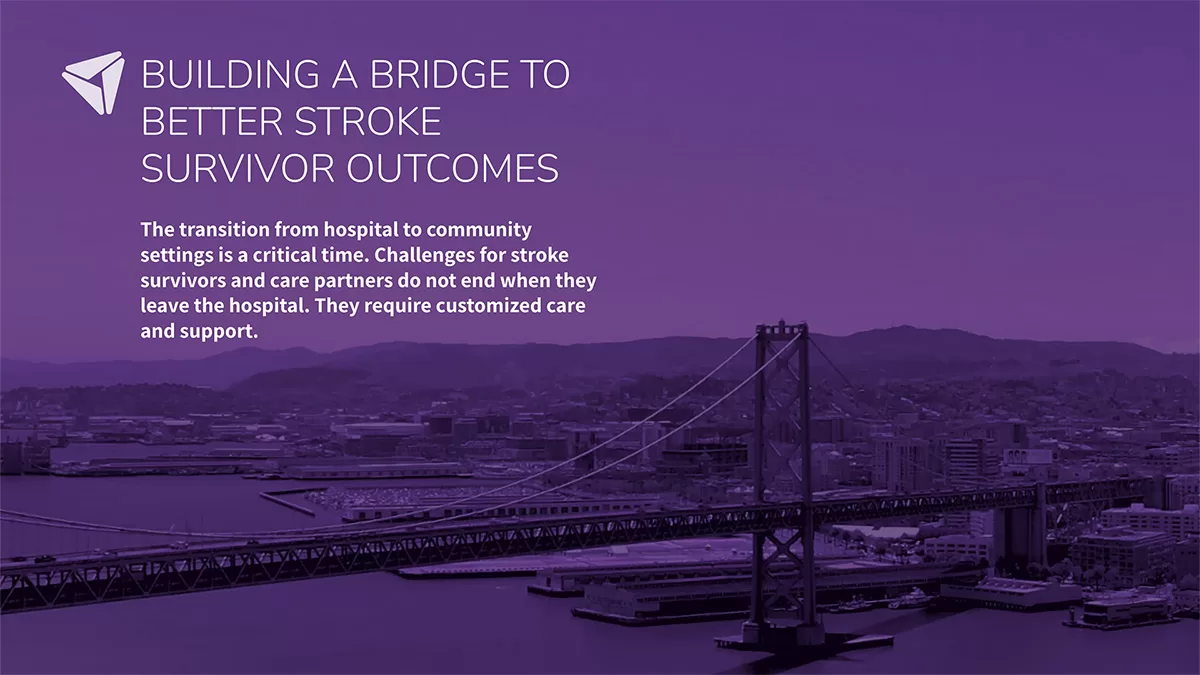 BUILDING A BRIDGE TO BETTER STROKE SURVIVOR OUTCOMES

The transition from hospital to community settings is a critical time. Challenges for stroke survivors and care partners do not end when they leave the hospital. They require customized care and support.